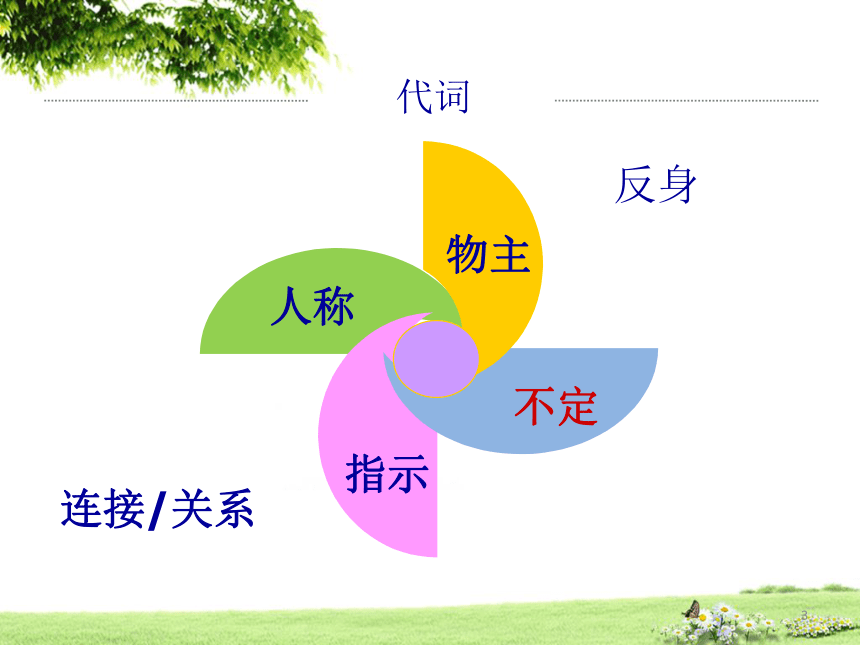 代词

反身

物主

人称

不定

指示

连接/关系